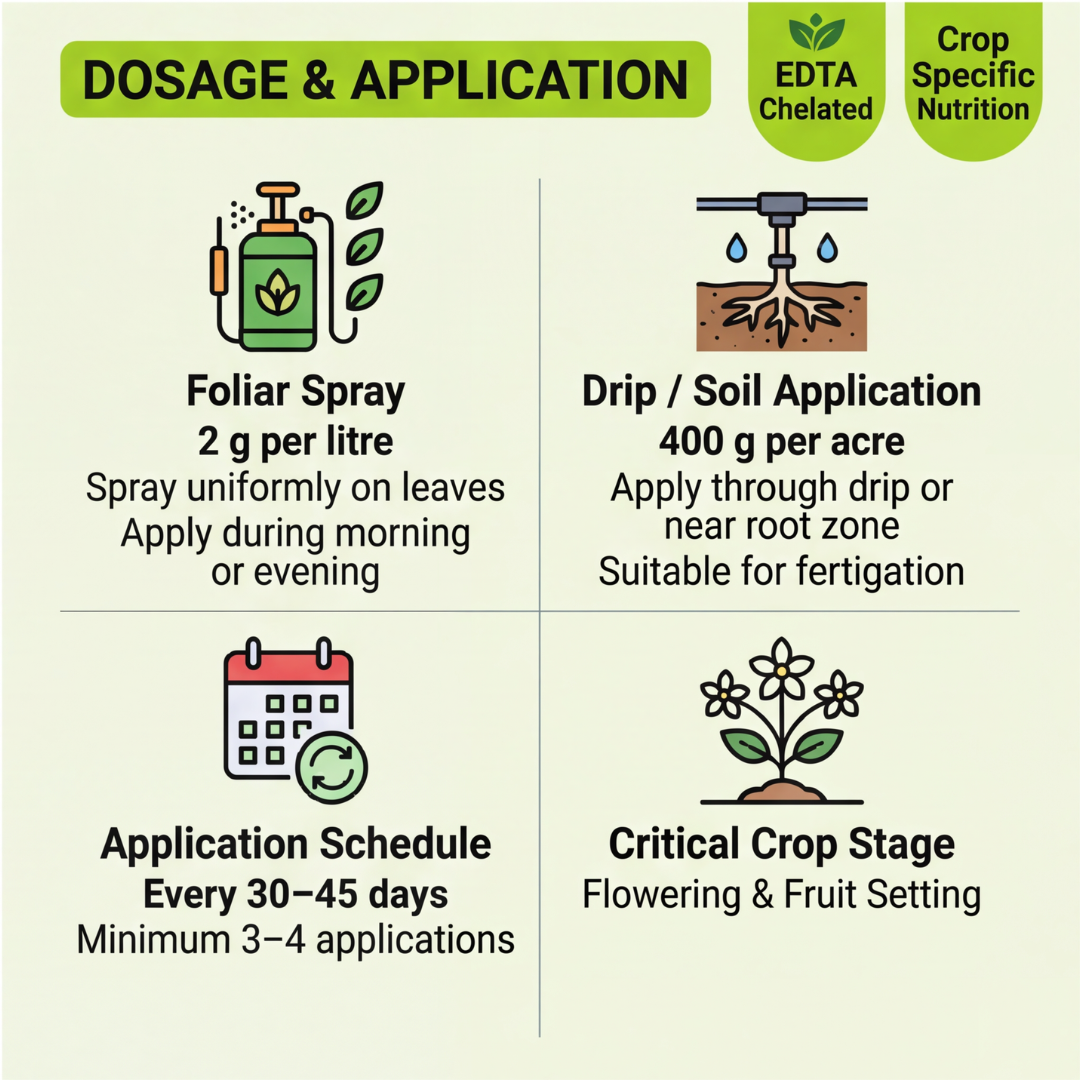 DOSAGE & APPLICATION

EDTA Chelated

Crop Specific Nutrition

Foliar Spray
2 g per litre
Spray uniformly on leaves
Apply during morning or evening

Drip / Soil Application
400 g per acre
Apply through drip or near root zone
Suitable for fertigation

Application Schedule
Every 30–45 days
Minimum 3–4 applications

Critical Crop Stage
Flowering & Fruit Setting